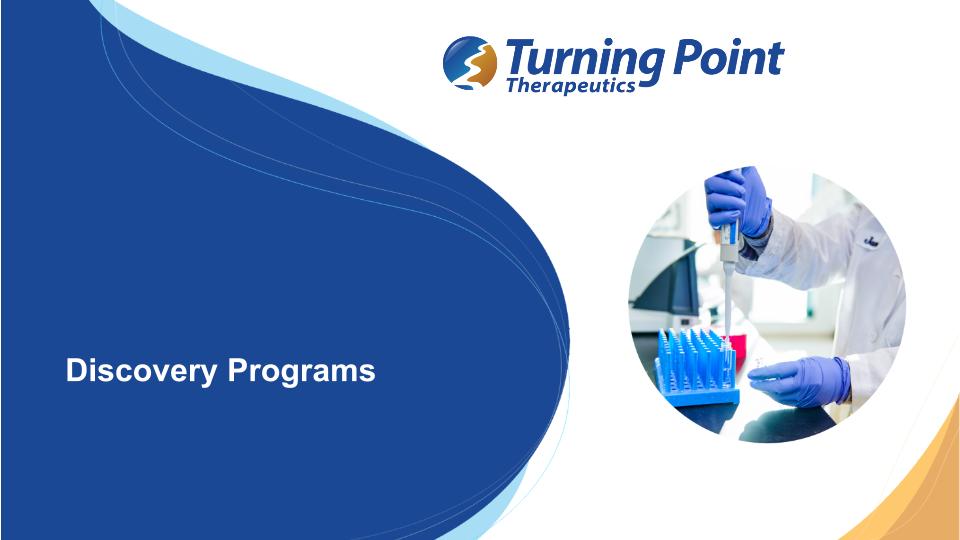 Turning Point
Therapeutics

Discovery Programs